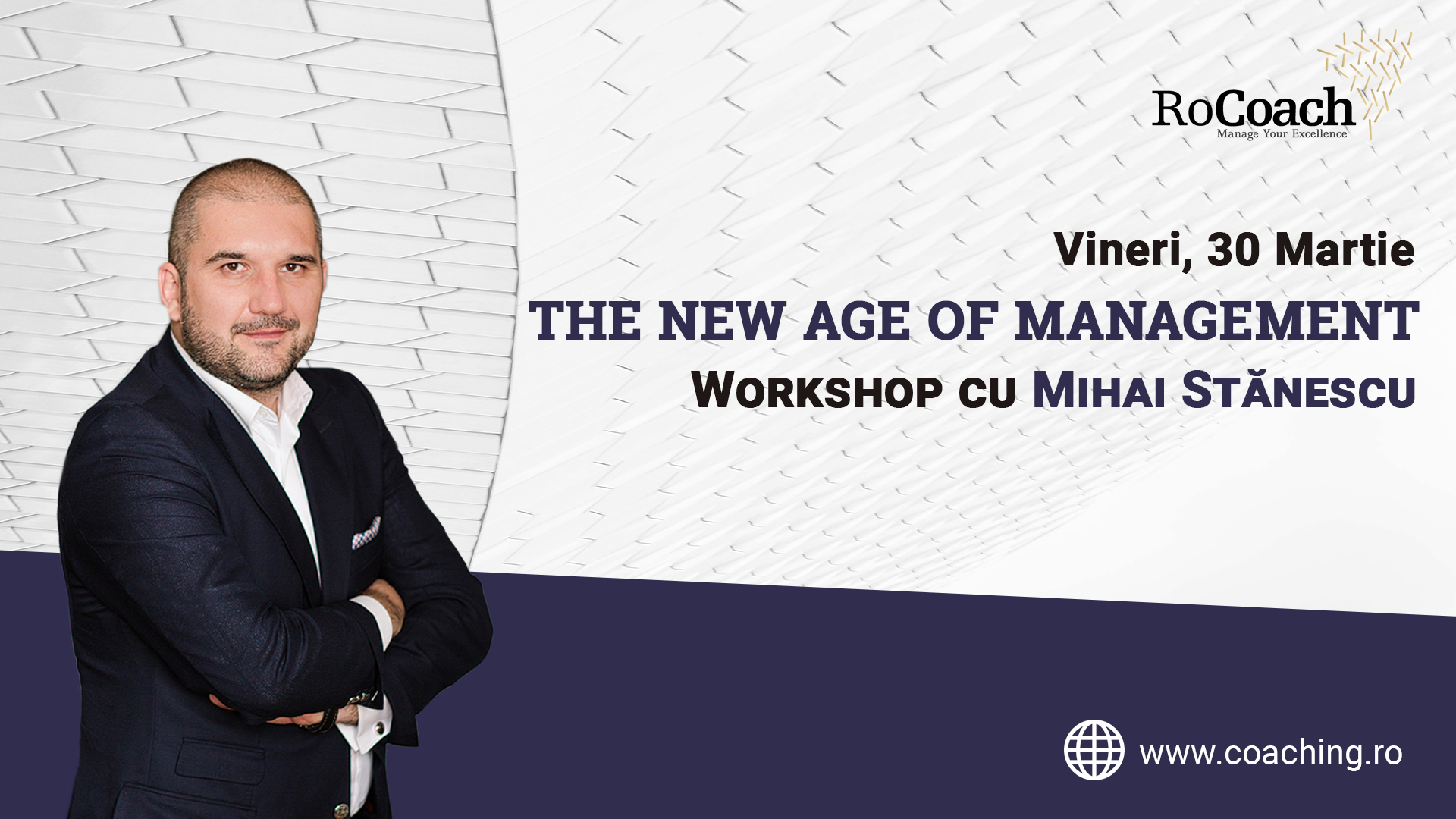 RoCoach
Manage Your Excellence

Vineri, 30 Martie

THE NEW AGE OF MANAGEMENT

Workshop cu Mihai Stănescu

www.coaching.ro